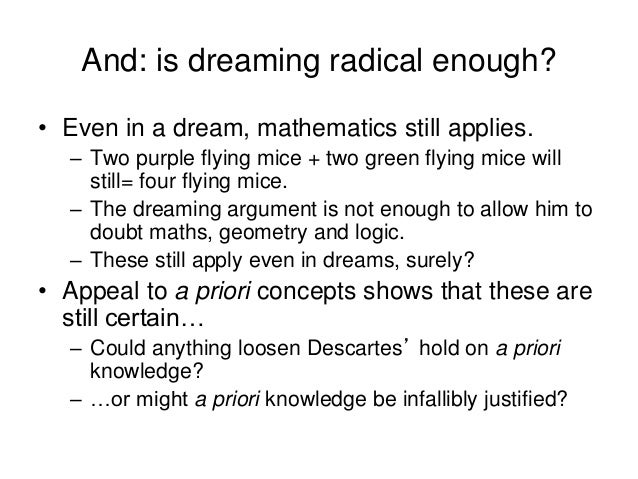 And: is dreaming radical enough?

• Even in a dream, mathematics still applies.
– Two purple flying mice + two green flying mice will still= four flying mice.
– The dreaming argument is not enough to allow him to doubt maths, geometry and logic.
– These still apply even in dreams, surely?

• Appeal to a priori concepts shows that these are still certain…
– Could anything loosen Descartes’ hold on a priori knowledge?
– …or might a priori knowledge be infallibly justified?